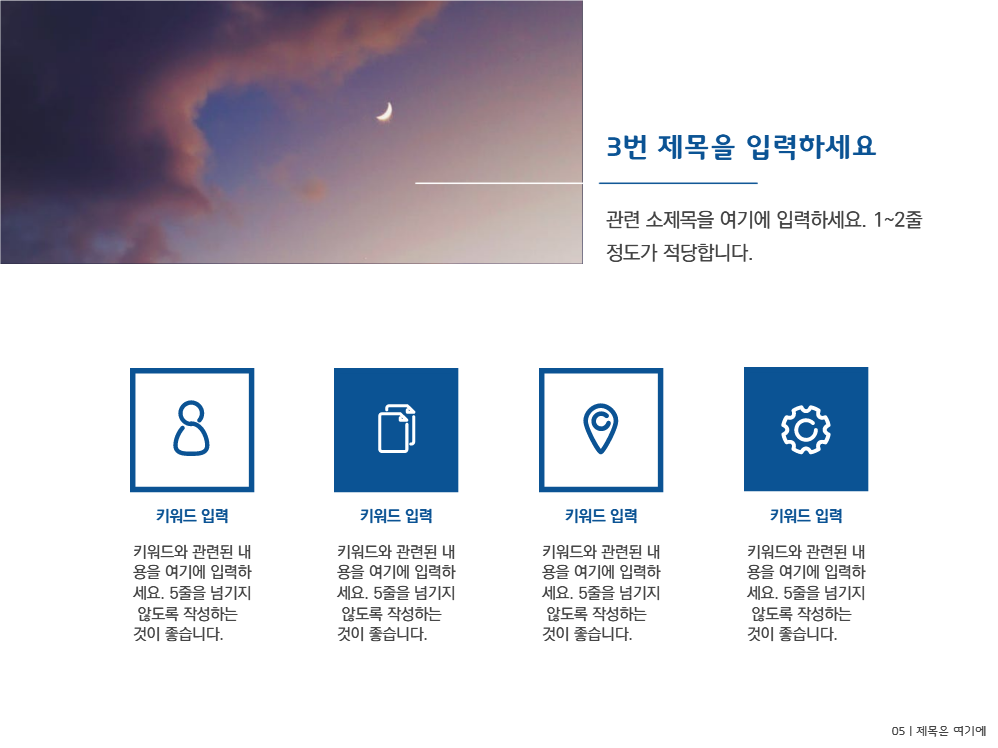 3번 제목을 입력하세요

관련 소제목을 여기에 입력하세요. 1~2줄 정도가 적당합니다.

키워드 입력

키워드와 관련된 내용을 여기에 입력하세요. 5줄을 넘기지 않도록 작성하는 것이 좋습니다.

키워드 입력

키워드와 관련된 내용을 여기에 입력하세요. 5줄을 넘기지 않도록 작성하는 것이 좋습니다.

키워드 입력

키워드와 관련된 내용을 여기에 입력하세요. 5줄을 넘기지 않도록 작성하는 것이 좋습니다.

키워드 입력

키워드와 관련된 내용을 여기에 입력하세요. 5줄을 넘기지 않도록 작성하는 것이 좋습니다.

05 | 제목은 여기에